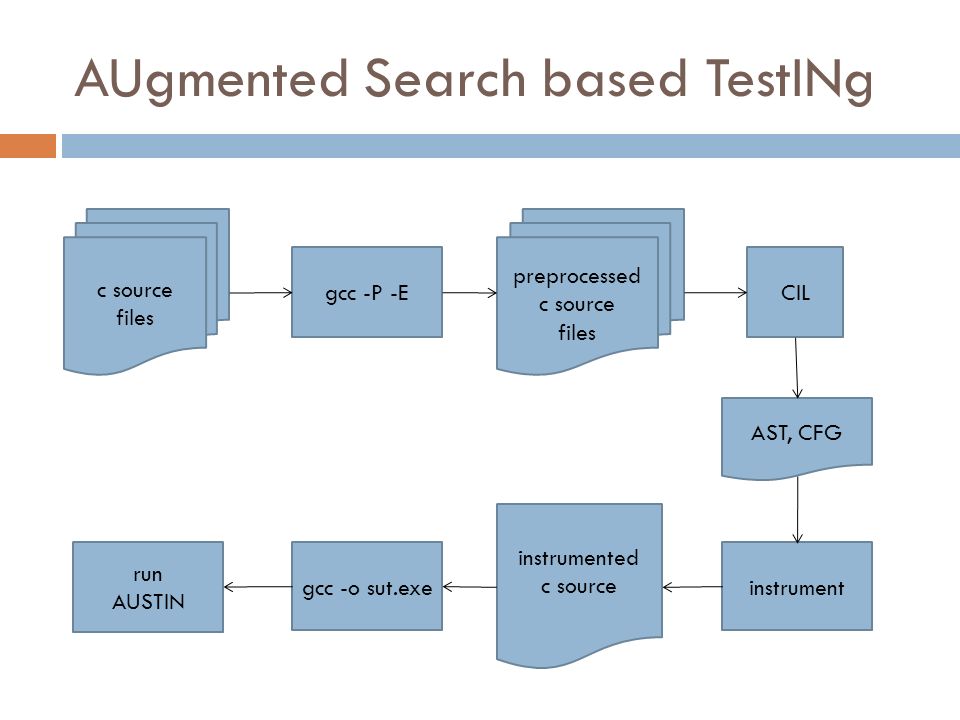 AUgmented Search based TestINg

c source files

gcc -P -E

preprocessed c source files

CIL

AST, CFG

instrument

instrumented c source

gcc -o sut.exe

run AUSTIN